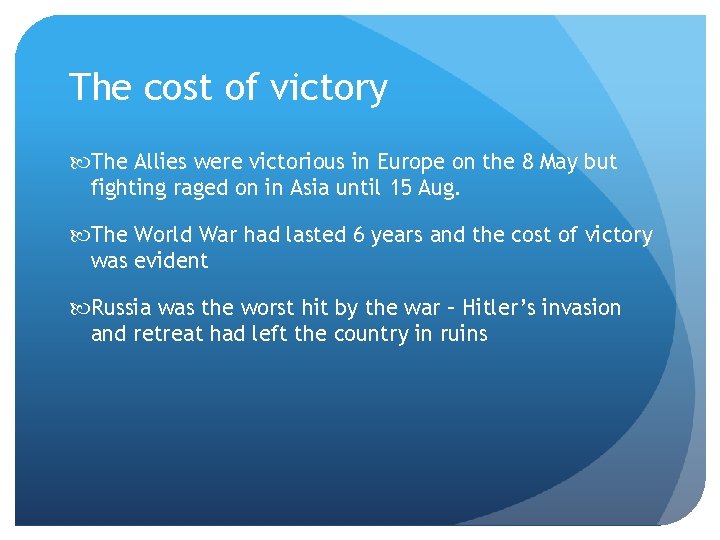 The cost of victory

The Allies were victorious in Europe on the 8 May but fighting raged on in Asia until 15 Aug.

The World War had lasted 6 years and the cost of victory was evident

Russia was the worst hit by the war – Hitler's invasion and retreat had left the country in ruins